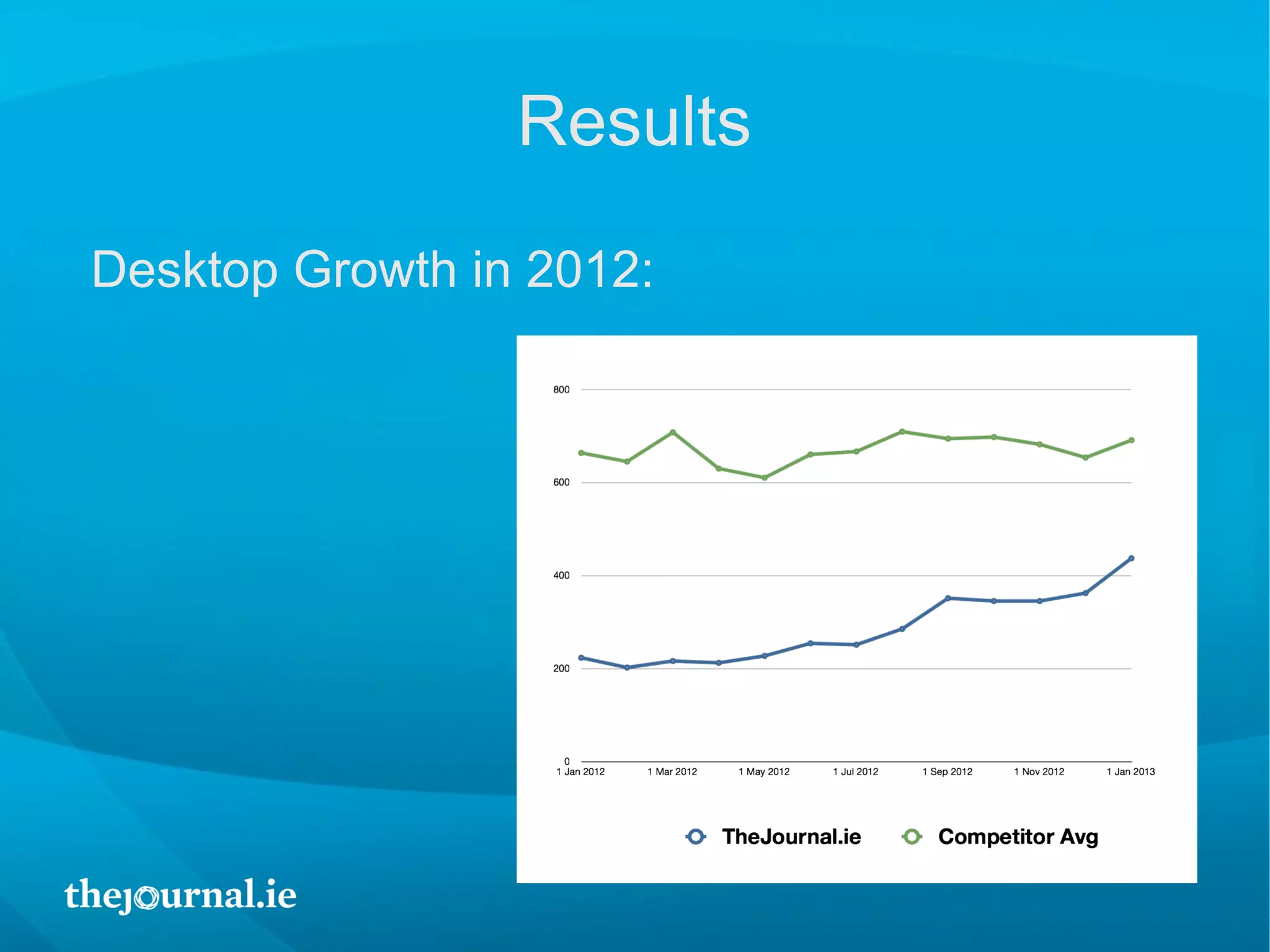 Results

Desktop Growth in 2012:

800
600
400
200
0
1 Jan 2012
1 Mar 2012
1 May 2012
1 Jul 2012
1 Sep 2012
1 Nov 2012
1 Jan 2013

TheJournal.ie
Competitor Avg

thejournal.ie